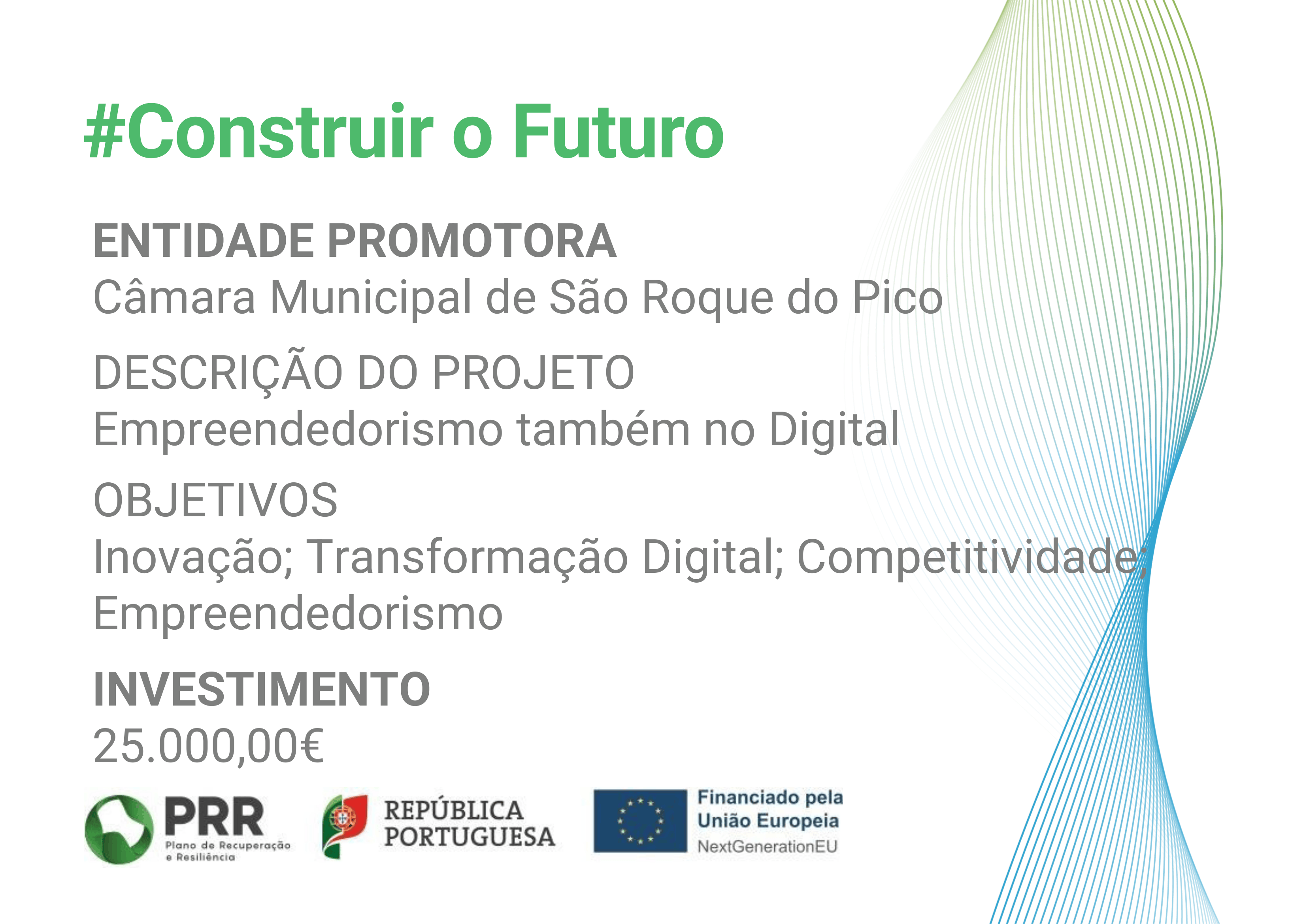 #Construir o Futuro

ENTIDADE PROMOTORA
Câmara Municipal de São Roque do Pico

DESCRIÇÃO DO PROJETO
Empreendedorismo também no Digital

OBJETIVOS
Inovação; Transformação Digital; Competitividade; Empreendedorismo

INVESTIMENTO
25.000,00€

PRR
Plano de Recuperação e Resiliência

REPÚBLICA
PORTUGUESA

Financiado pela
União Europeia
NextGenerationEU